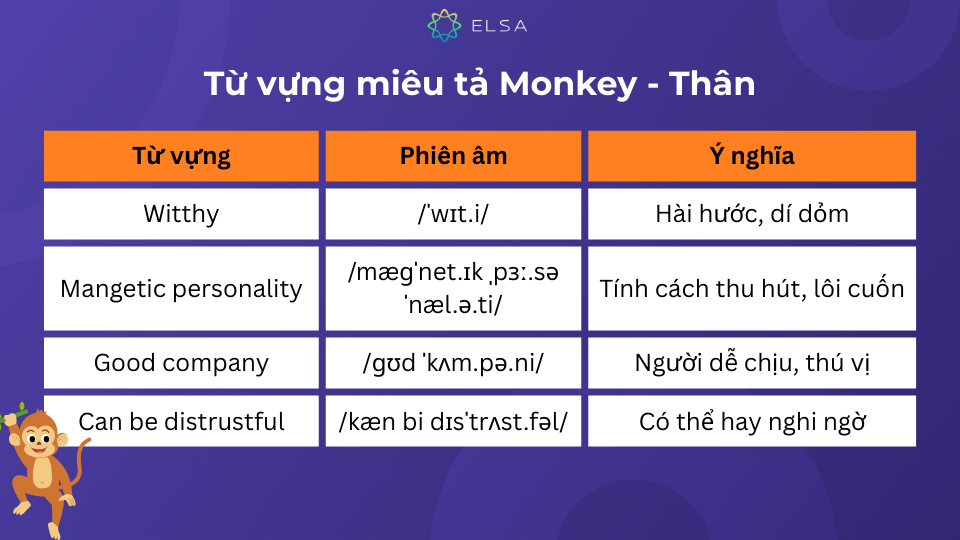 ELSA

Từ vựng miêu tả Monkey - Thân

| Từ vựng | Phiên âm | Ý nghĩa |
|---|---|---|
| Witthy | /ˈwɪt.i/ | Hài hước, dí dỏm |
| Mangetic personality | /mæɡˈnet.ɪk ˌpɜː.sə ˈnæl.ə.ti/ | Tính cách thu hút, lôi cuốn |
| Good company | /ɡʊd ˈkʌm.pə.ni/ | Người dễ chịu, thú vị |
| Can be distrustful | /kæn bi dɪsˈtrʌst.fəl/ | Có thể hay nghi ngờ |